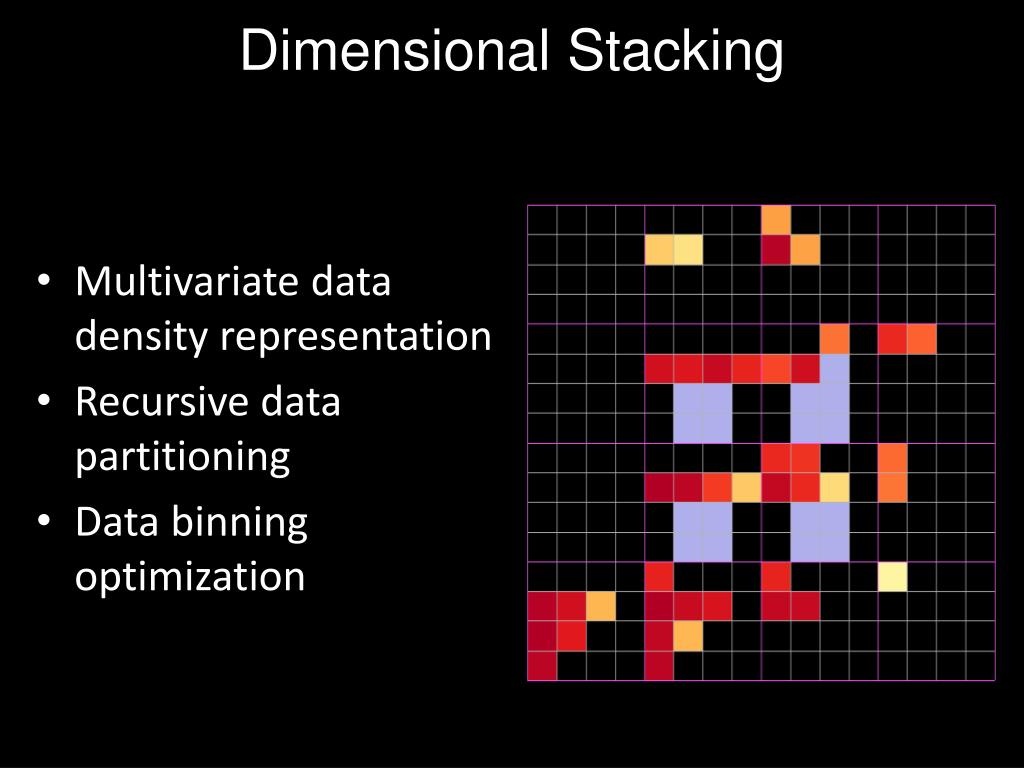 Dimensional Stacking

• Multivariate data density representation
• Recursive data partitioning
• Data binning optimization